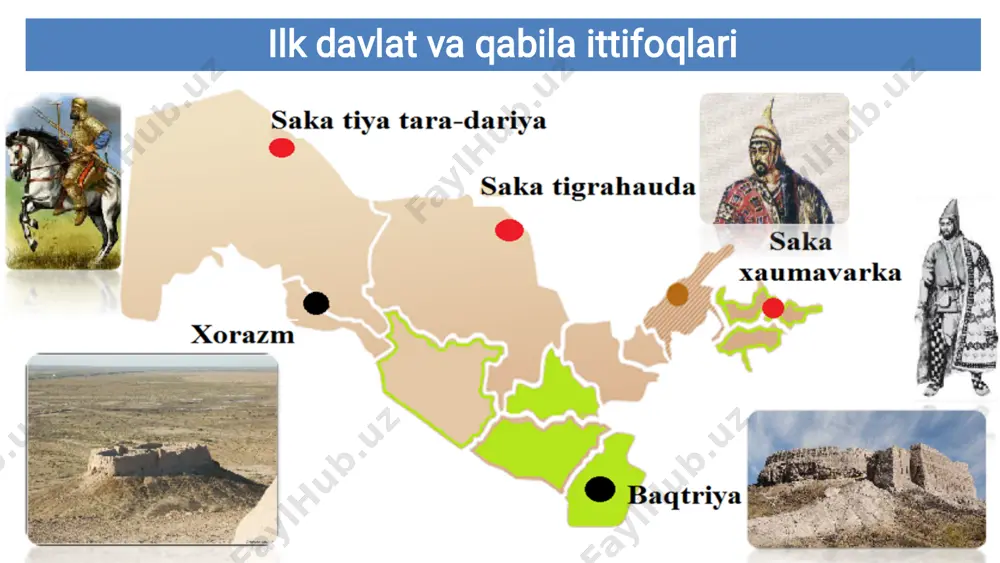 Ilk davlat va qabila ittifoqlari

Saka tiya tara-dariya

Saka tigrahauda

Saka xaumavarka

Xorazm

Baqtriya

FaylHub.uz